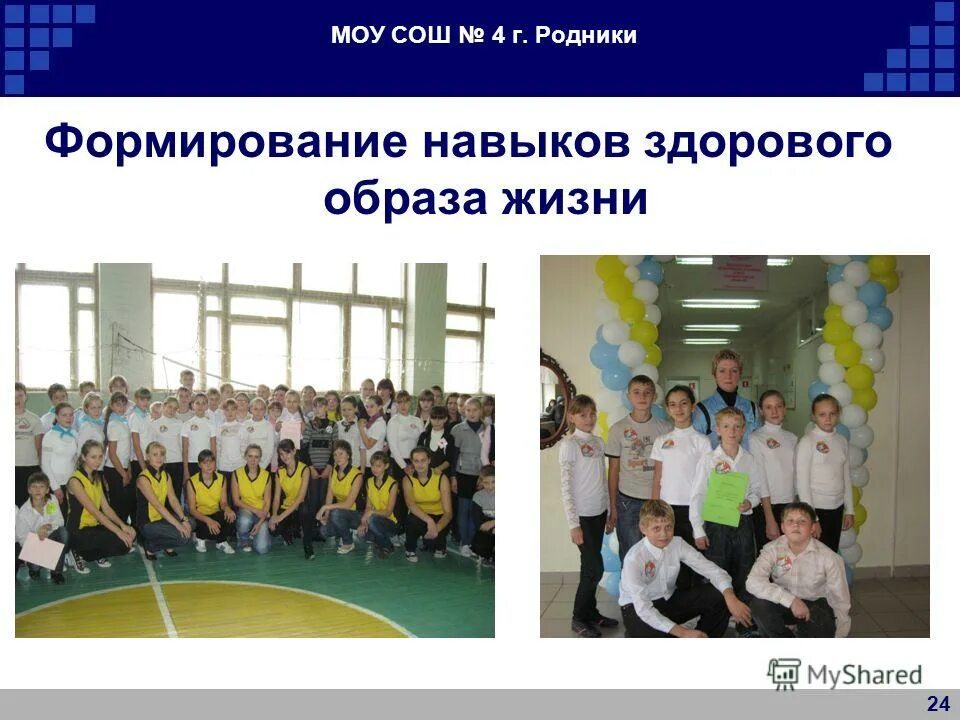 МОУ СОШ № 4 г. Родники

Формирование навыков здорового образа жизни

MyShared

24